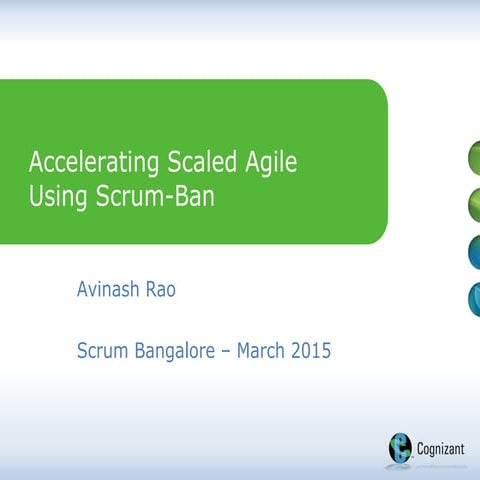 Accelerating Scaled Agile Using Scrum-Ban

Avinash Rao

Scrum Bangalore – March 2015

Cognizant